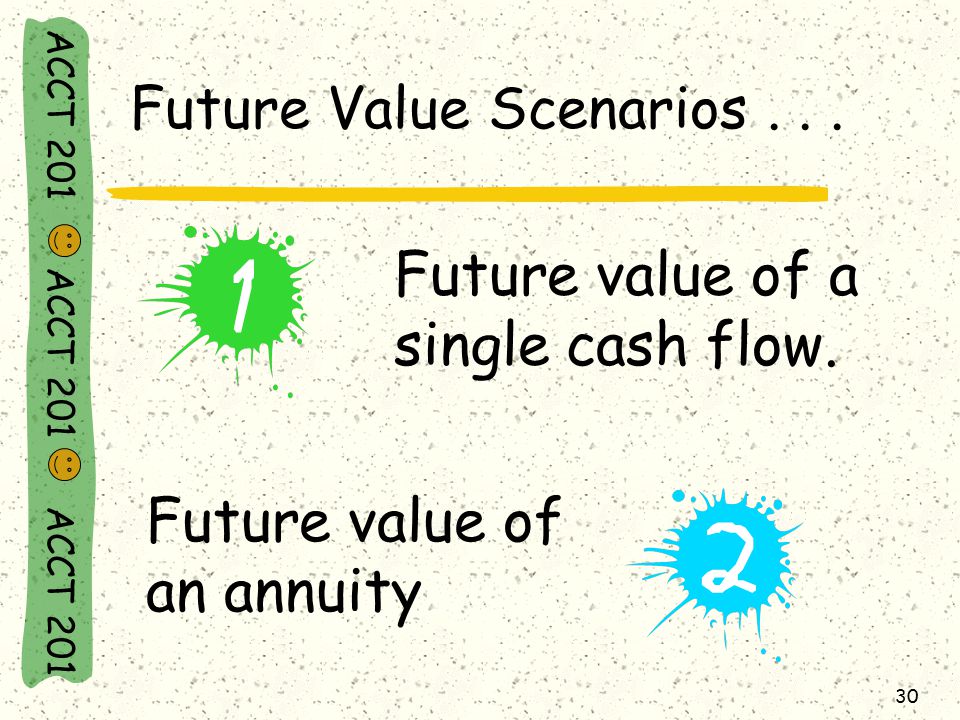 ACCT 201 ACCT 201 ACCT 201

Future Value Scenarios . . .

1

Future value of a single cash flow.

Future value of an annuity

2

30